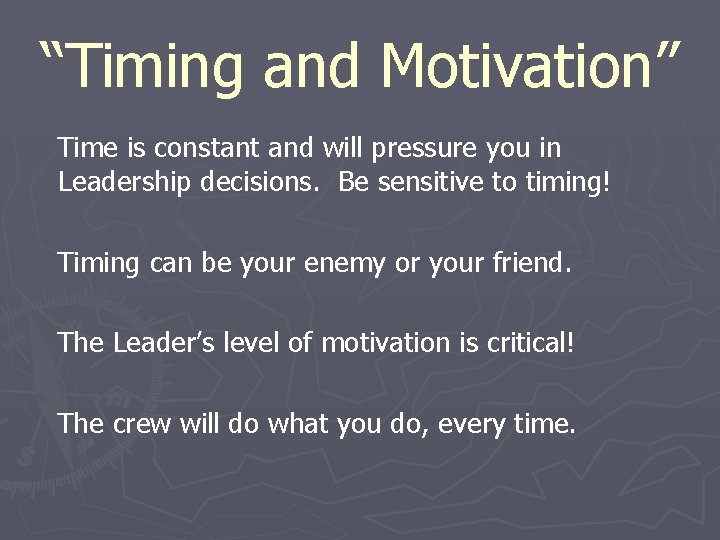 “Timing and Motivation”

Time is constant and will pressure you in Leadership decisions. Be sensitive to timing!

Timing can be your enemy or your friend.

The Leader’s level of motivation is critical!

The crew will do what you do, every time.